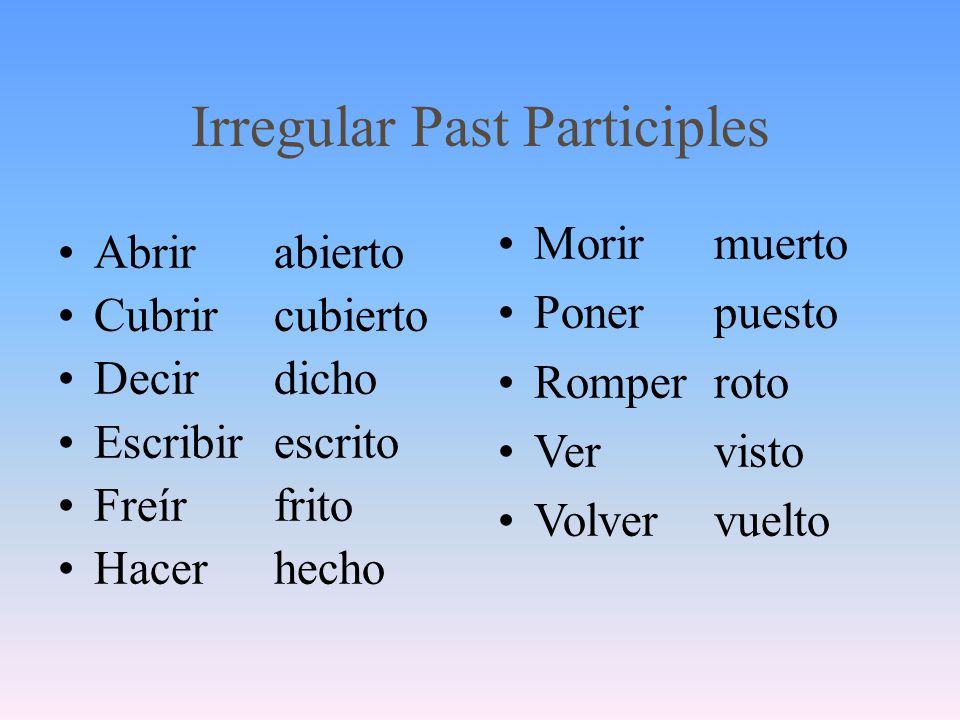 Irregular Past Participles

• Abrir abierto
• Cubrir cubierto
• Decir dicho
• Escribir escrito
• Freír frito
• Hacer hecho

• Morir muerto
• Poner puesto
• Romper roto
• Ver visto
• Volver vuelto